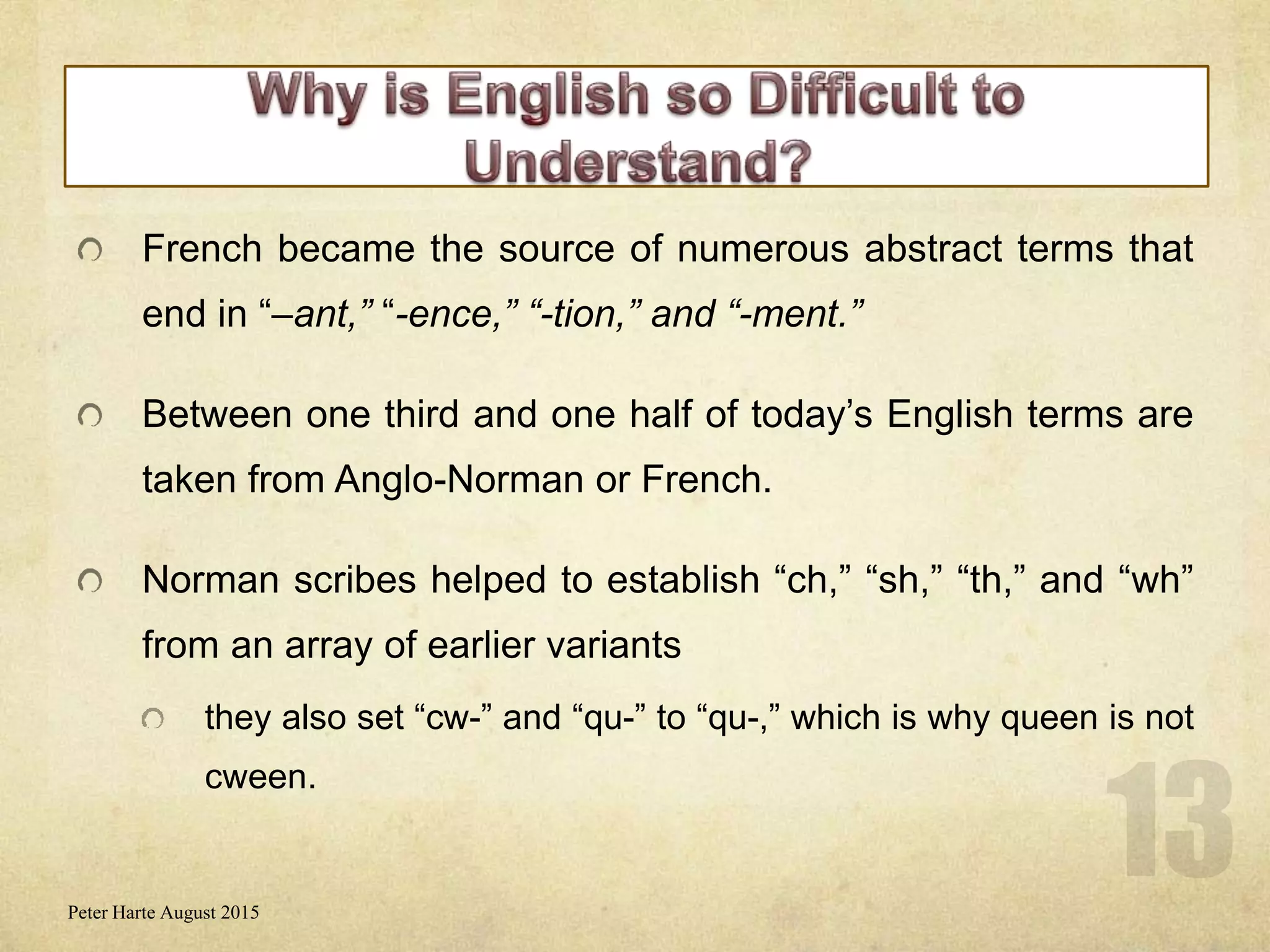 Why is English so Difficult to Understand?

French became the source of numerous abstract terms that end in “–ant,” “-ence,” “-tion,” and “-ment.”

Between one third and one half of today’s English terms are taken from Anglo-Norman or French.

Norman scribes helped to establish “ch,” “sh,” “th,” and “wh” from an array of earlier variants

they also set “cw-” and “qu-” to “qu-,” which is why queen is not cween.

13

Peter Harte August 2015